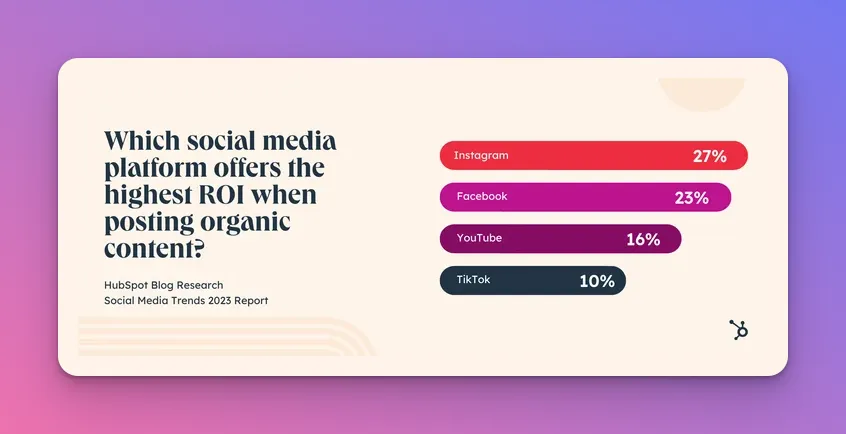 Which social media platform offers the highest ROI when posting organic content?

HubSpot Blog Research
Social Media Trends 2023 Report

Instagram 27%
Facebook 23%
YouTube 16%
TikTok 10%